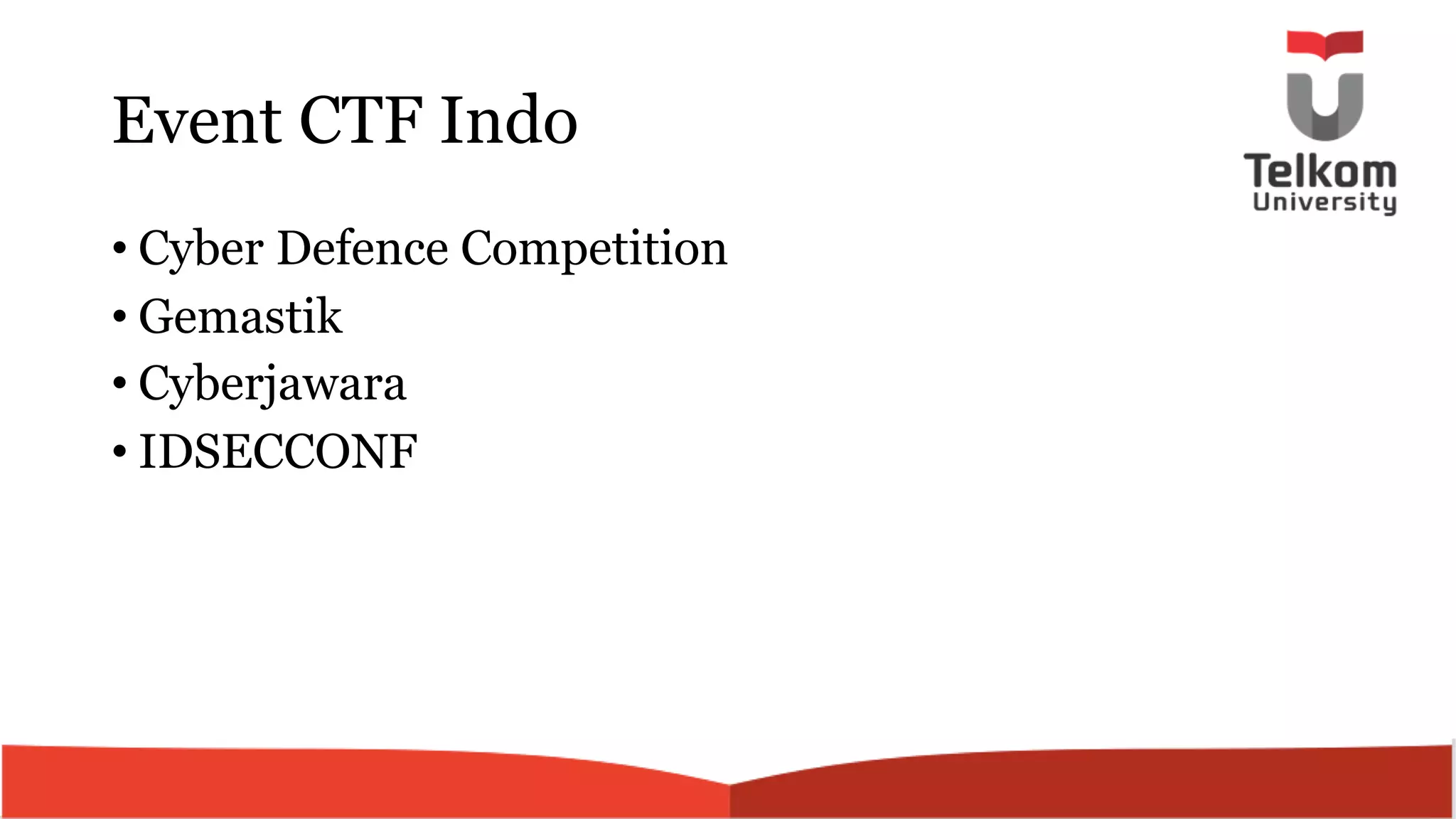 Event CTF Indo

Telkom University

• Cyber Defence Competition
• Gemastik
• Cyberjawara
• IDSECCONF